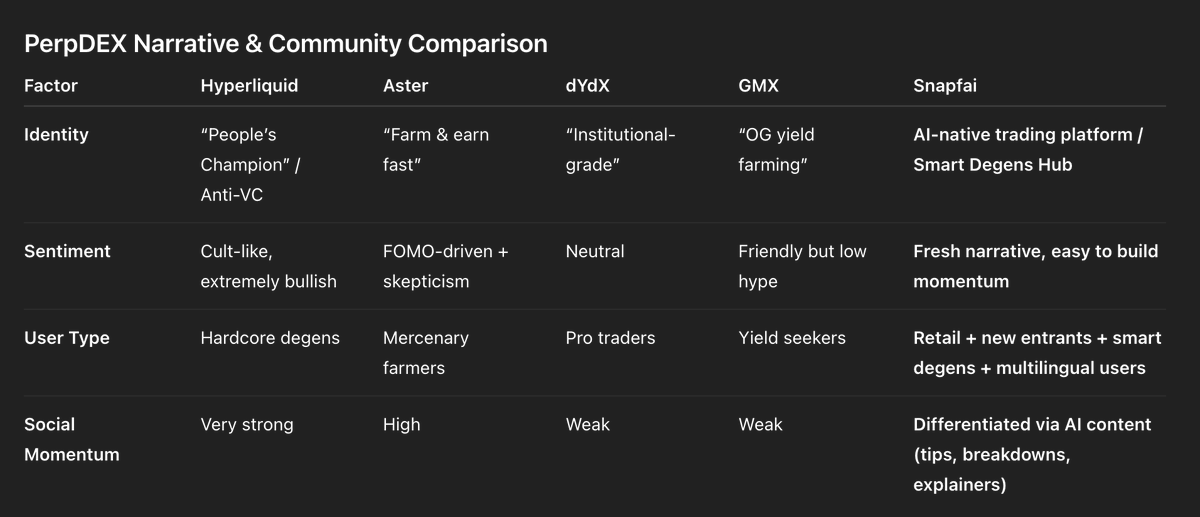 PerpDEX Narrative & Community Comparison

| Factor | Hyperliquid | Aster | dYdX | GMX | Snapfai |
|---|---|---|---|---|---|
| Identity | “People’s Champion” / Anti-VC | “Farm & earn fast” | “Institutional-grade” | “OG yield farming” | AI-native trading platform / Smart Degens Hub |
| Sentiment | Cult-like, extremely bullish | FOMO-driven + skepticism | Neutral | Friendly but low hype | Fresh narrative, easy to build momentum |
| User Type | Hardcore degens | Mercenary farmers | Pro traders | Yield seekers | Retail + new entrants + smart degens + multilingual users |
| Social Momentum | Very strong | High | Weak | Weak | Differentiated via AI content (tips, breakdowns, explainers) |